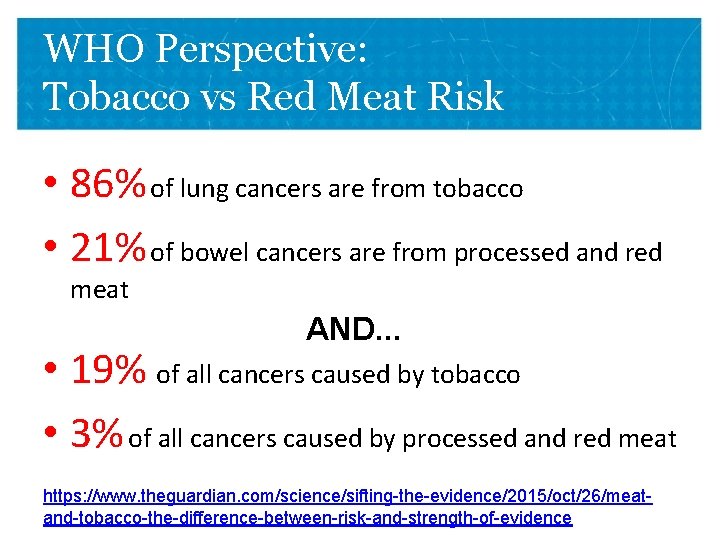 WHO Perspective:
Tobacco vs Red Meat Risk

• 86% of lung cancers are from tobacco
• 21% of bowel cancers are from processed and red meat

AND...

• 19% of all cancers caused by tobacco
• 3% of all cancers caused by processed and red meat

https://www.theguardian.com/science/sifting-the-evidence/2015/oct/26/meat-and-tobacco-the-difference-between-risk-and-strength-of-evidence